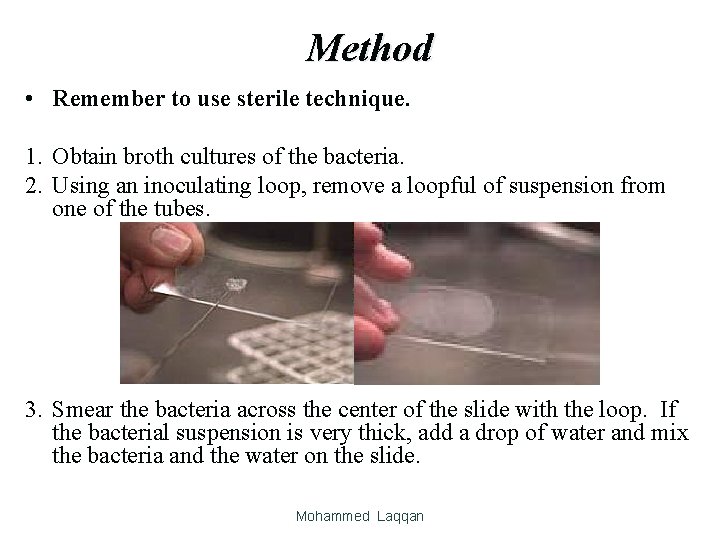 Method

• Remember to use sterile technique.

1. Obtain broth cultures of the bacteria.
2. Using an inoculating loop, remove a loopful of suspension from one of the tubes.

3. Smear the bacteria across the center of the slide with the loop. If the bacterial suspension is very thick, add a drop of water and mix the bacteria and the water on the slide.

Mohammed Laqqan